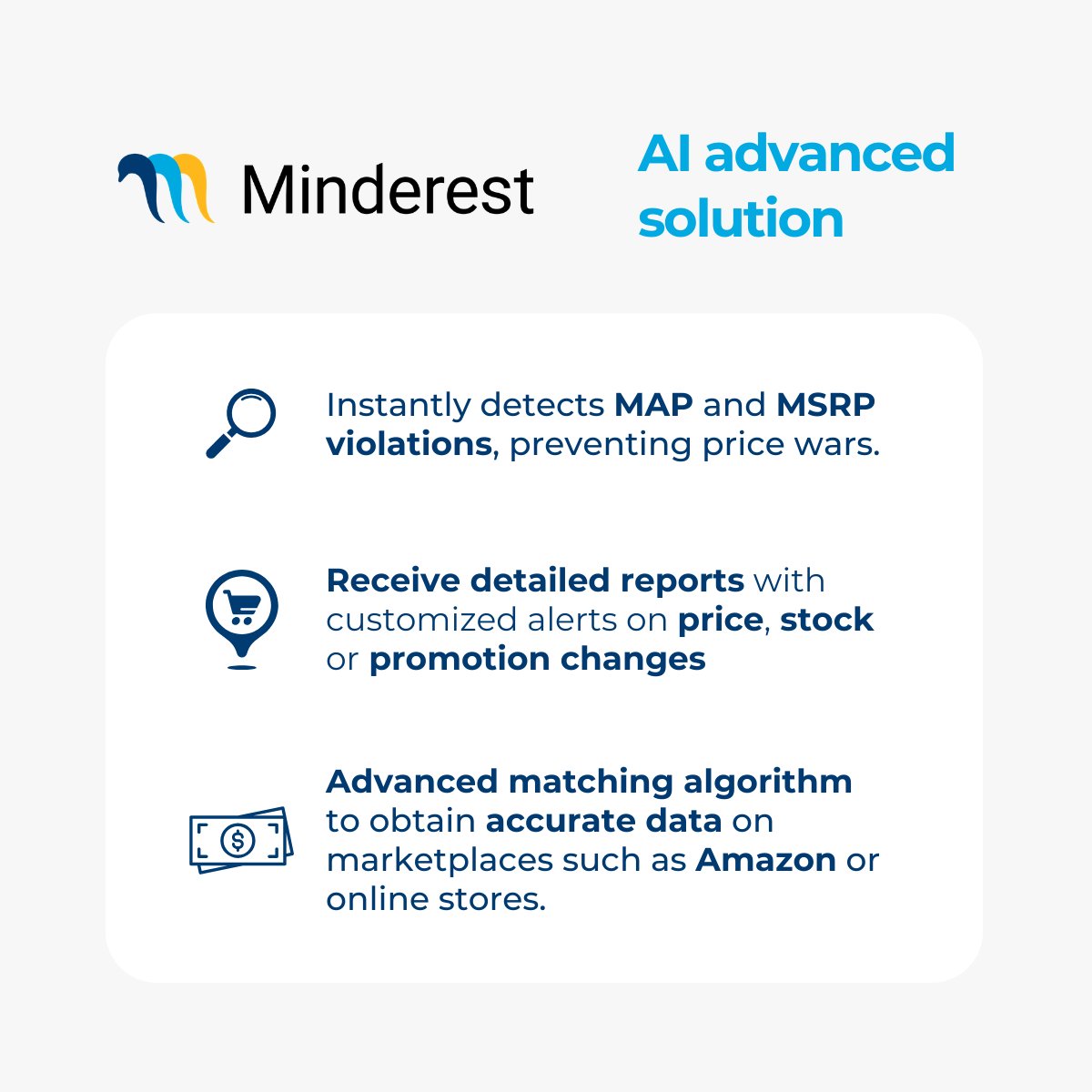 Minderest

AI advanced solution

Instantly detects MAP and MSRP violations, preventing price wars.

Receive detailed reports with customized alerts on price, stock or promotion changes

Advanced matching algorithm to obtain accurate data on marketplaces such as Amazon or online stores.